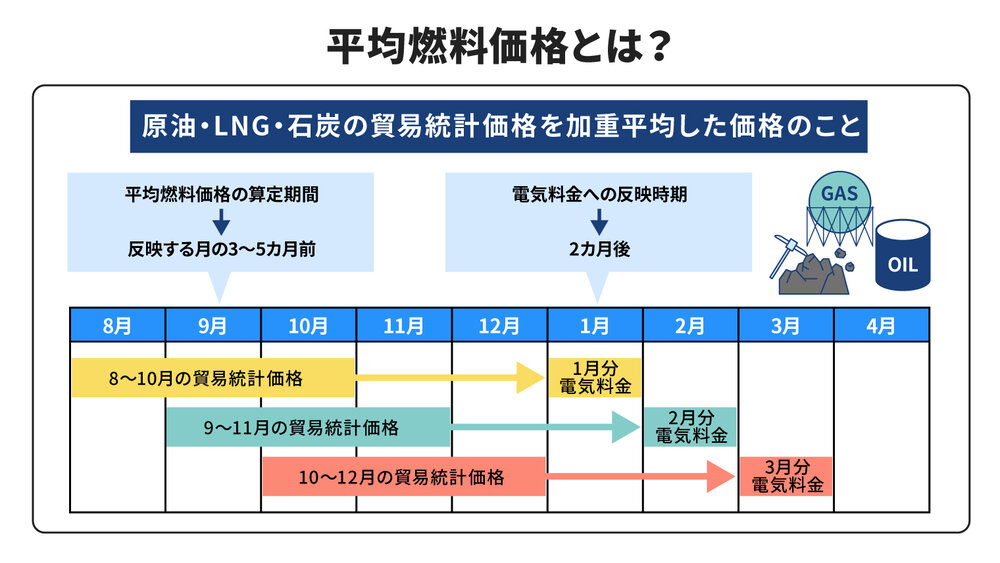 平均燃料価格とは？

原油・LNG・石炭の貿易統計価格を加重平均した価格のこと

平均燃料価格の算定期間
反映する月の3〜5カ月前

電気料金への反映時期
2カ月後

GAS
OIL

| 8月 | 9月 | 10月 | 11月 | 12月 | 1月 | 2月 | 3月 | 4月 |
|---|---|---|---|---|---|---|---|---|

8〜10月の貿易統計価格
1月分 電気料金

9〜11月の貿易統計価格
2月分 電気料金

10〜12月の貿易統計価格
3月分 電気料金